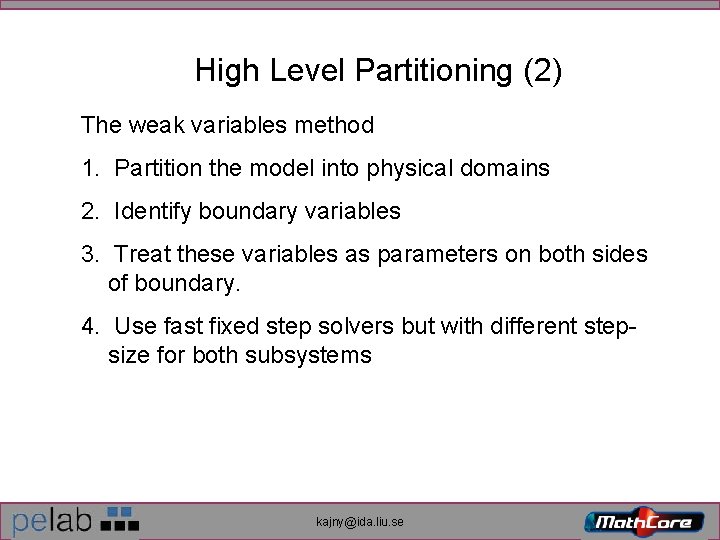 High Level Partitioning (2)

The weak variables method

1. Partition the model into physical domains

2. Identify boundary variables

3. Treat these variables as parameters on both sides of boundary.

4. Use fast fixed step solvers but with different step-size for both subsystems

pelab

kajny@ida.liu.se

MathCore